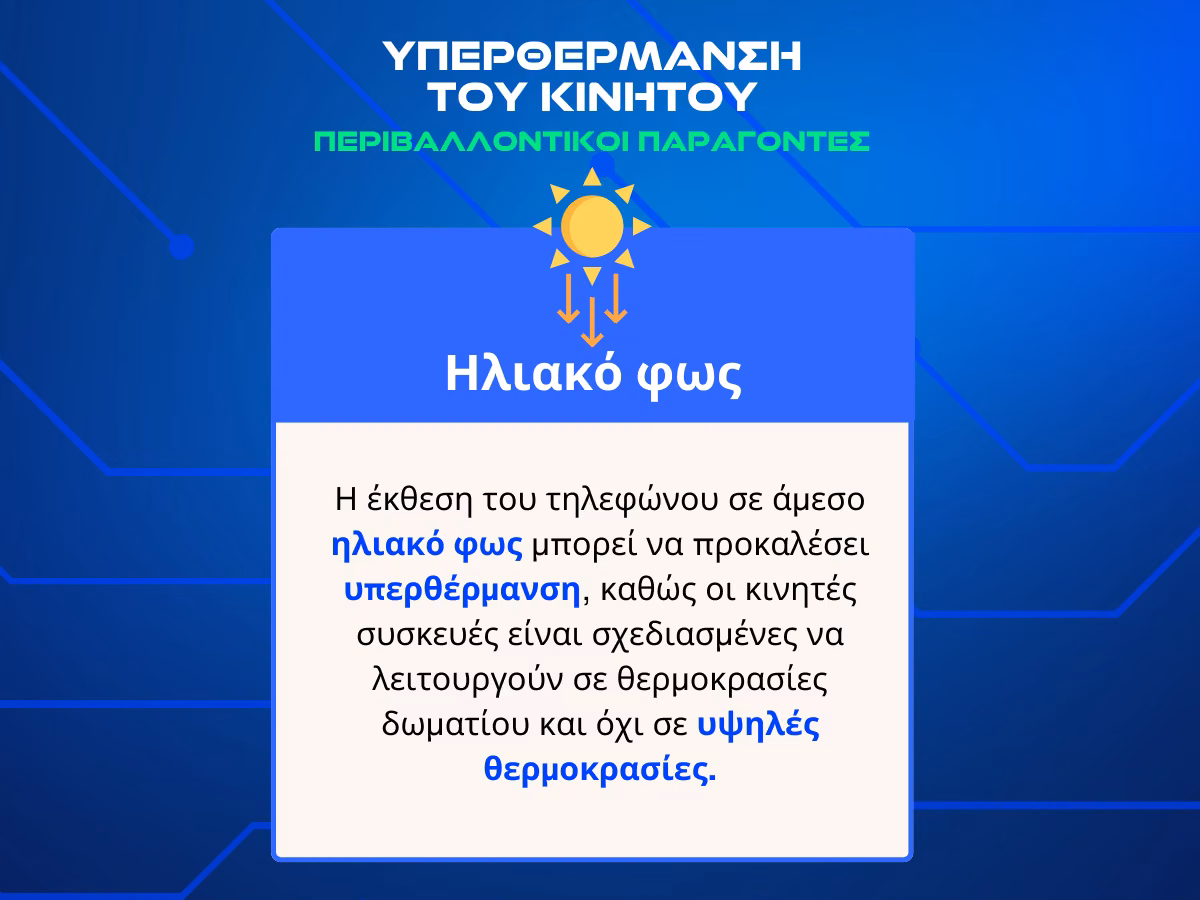 ΥΠΕΡΘΕΡΜΑΝΣΗ ΤΟΥ ΚΙΝΗΤΟΥ

ΠΕΡΙΒΑΛΛΟΝΤΙΚΟΙ ΠΑΡΑΓΟΝΤΕΣ

Ηλιακό φως

Η έκθεση του τηλεφώνου σε άμεσο ηλιακό φως μπορεί να προκαλέσει υπερθέρμανση, καθώς οι κινητές συσκευές είναι σχεδιασμένες να λειτουργούν σε θερμοκρασίες δωματίου και όχι σε υψηλές θερμοκρασίες.